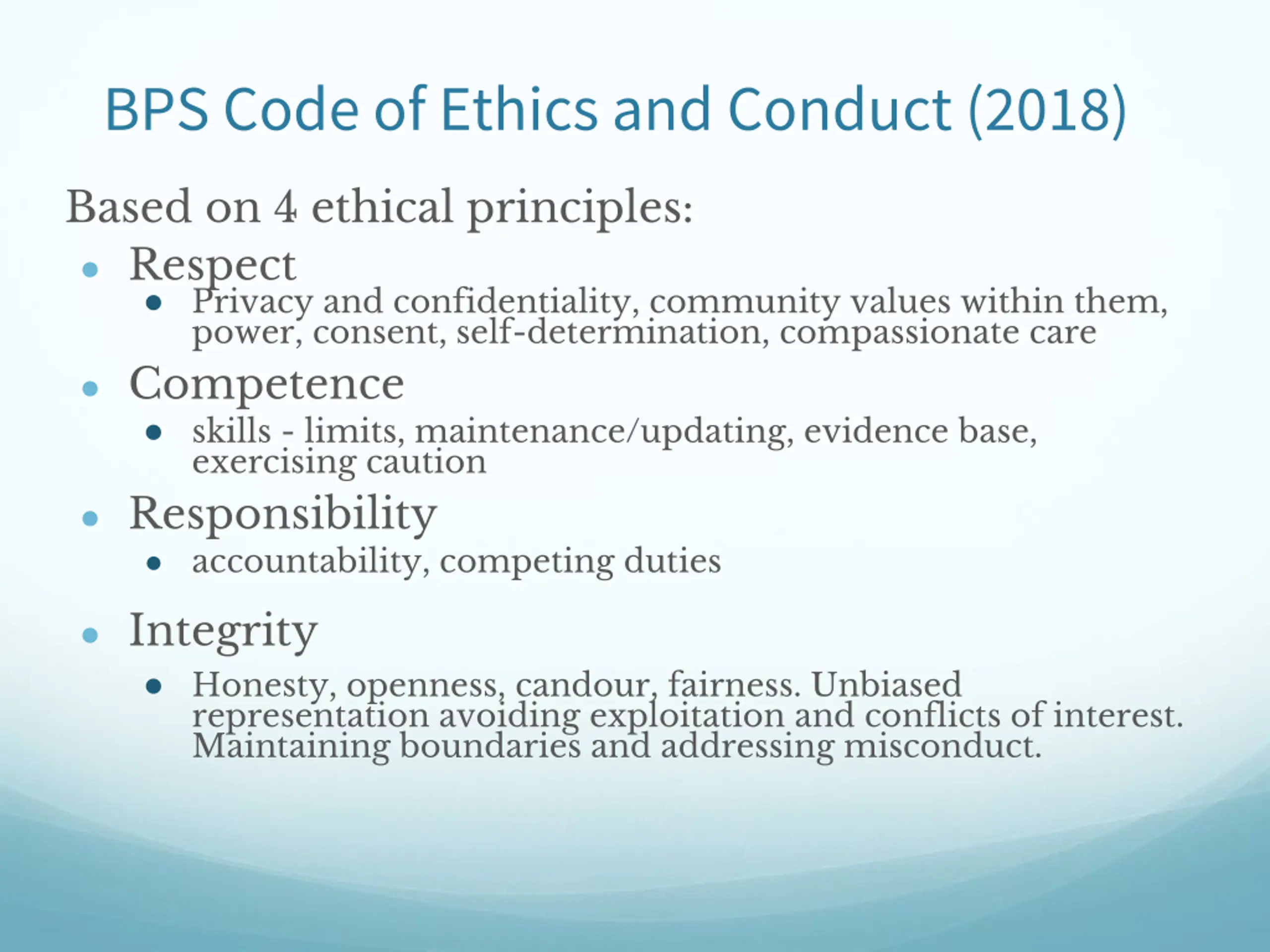 BPS Code of Ethics and Conduct (2018)

Based on 4 ethical principles:

- Respect
  - Privacy and confidentiality, community values within them, power, consent, self-determination, compassionate care
- Competence
  - skills - limits, maintenance/updating, evidence base, exercising caution
- Responsibility
  - accountability, competing duties
- Integrity
  - Honesty, openness, candour, fairness. Unbiased representation avoiding exploitation and conflicts of interest. Maintaining boundaries and addressing misconduct.